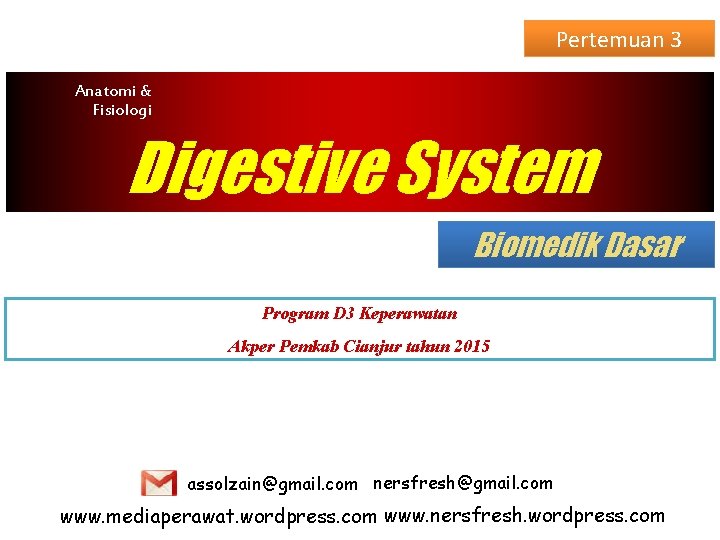 Pertemuan 3

Anatomi & Fisiologi

Digestive System

Biomedik Dasar

Program D3 Keperawatan

Akper Pemkab Cianjur tahun 2015

assolzain@gmail.com nersfresh@gmail.com

www.mediaperawat.wordpress.com www.nersfresh.wordpress.com